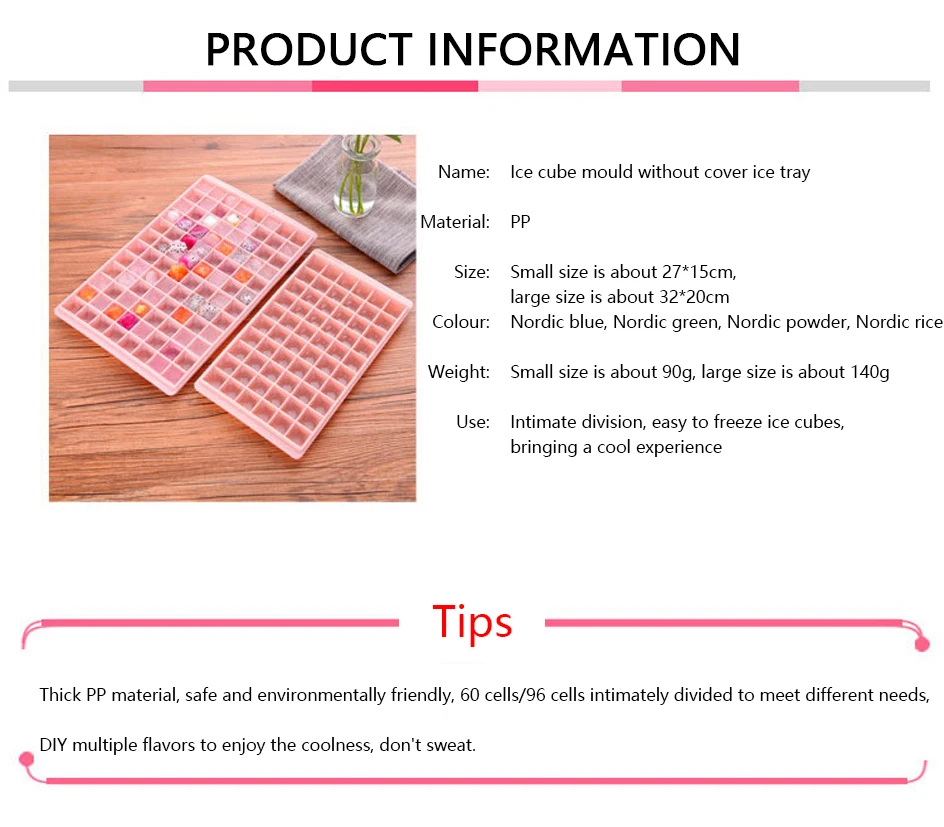 PRODUCT INFORMATION

Name: Ice cube mould without cover ice tray

Material: PP

Size: Small size is about 27*15cm, large size is about 32*20cm

Colour: Nordic blue, Nordic green, Nordic powder, Nordic rice

Weight: Small size is about 90g, large size is about 140g

Use: Intimate division, easy to freeze ice cubes, bringing a cool experience

Tips

Thick PP material, safe and environmentally friendly, 60 cells/96 cells intimately divided to meet different needs,

DIY multiple flavors to enjoy the coolness, don't sweat.